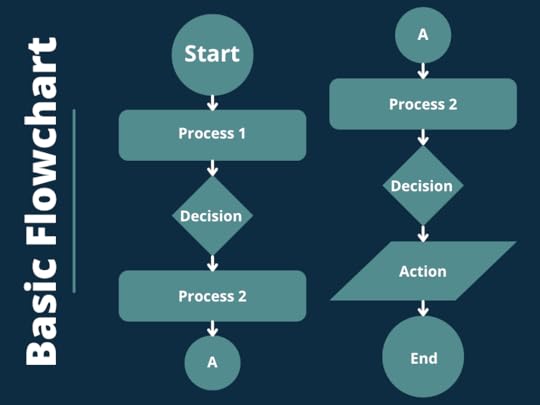 Basic Flowchart

Start

Process 1

Decision

Process 2

A

A

Process 2

Decision

Action

End